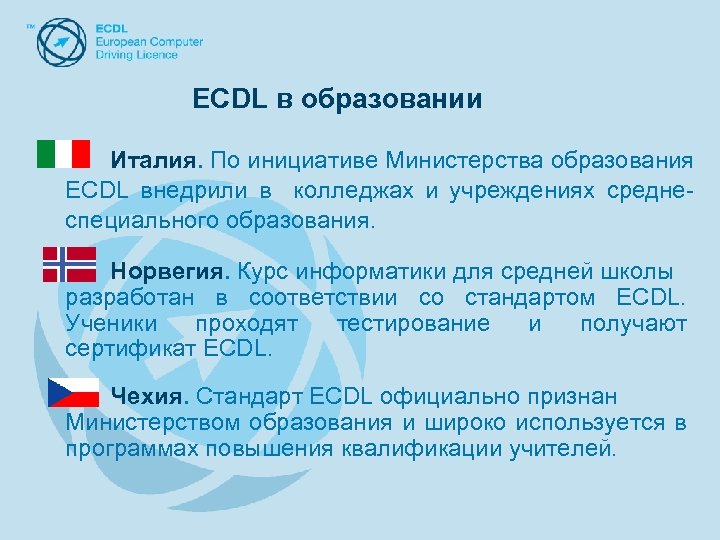 TM ECDL European Computer Driving Licence

ECDL в образовании

Италия. По инициативе Министерства образования ECDL внедрили в колледжах и учреждениях средне-специального образования.

Норвегия. Курс информатики для средней школы разработан в соответствии со стандартом ECDL. Ученики проходят тестирование и получают сертификат ECDL.

Чехия. Стандарт ECDL официально признан Министерством образования и широко используется в программах повышения квалификации учителей.